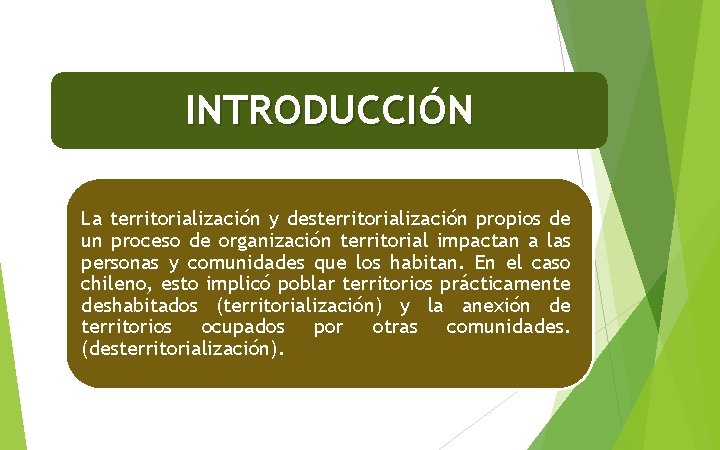 INTRODUCCIÓN

La territorialización y desterritorialización propios de un proceso de organización territorial impactan a las personas y comunidades que los habitan. En el caso chileno, esto implicó poblar territorios prácticamente deshabitados (territorialización) y la anexión de territorios ocupados por otras comunidades. (desterritorialización).